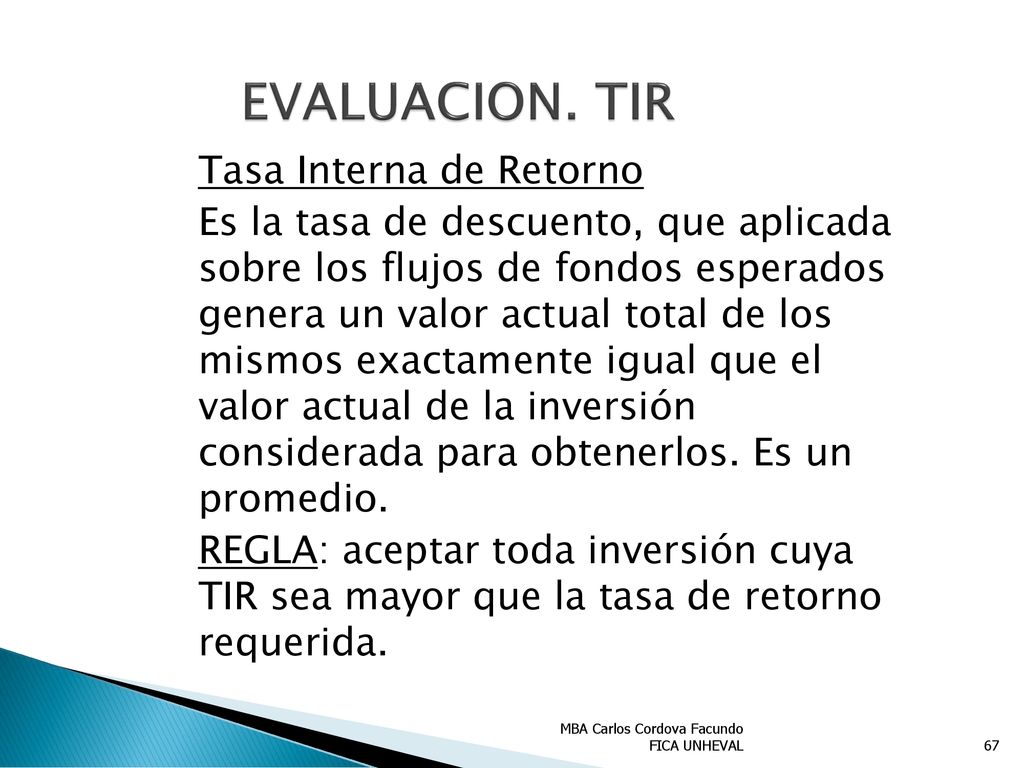 EVALUACION. TIR

Tasa Interna de Retorno

Es la tasa de descuento, que aplicada sobre los flujos de fondos esperados genera un valor actual total de los mismos exactamente igual que el valor actual de la inversión considerada para obtenerlos. Es un promedio.

REGLA: aceptar toda inversión cuya TIR sea mayor que la tasa de retorno requerida.

MBA Carlos Cordova Facundo
FICA UNHEVAL

67